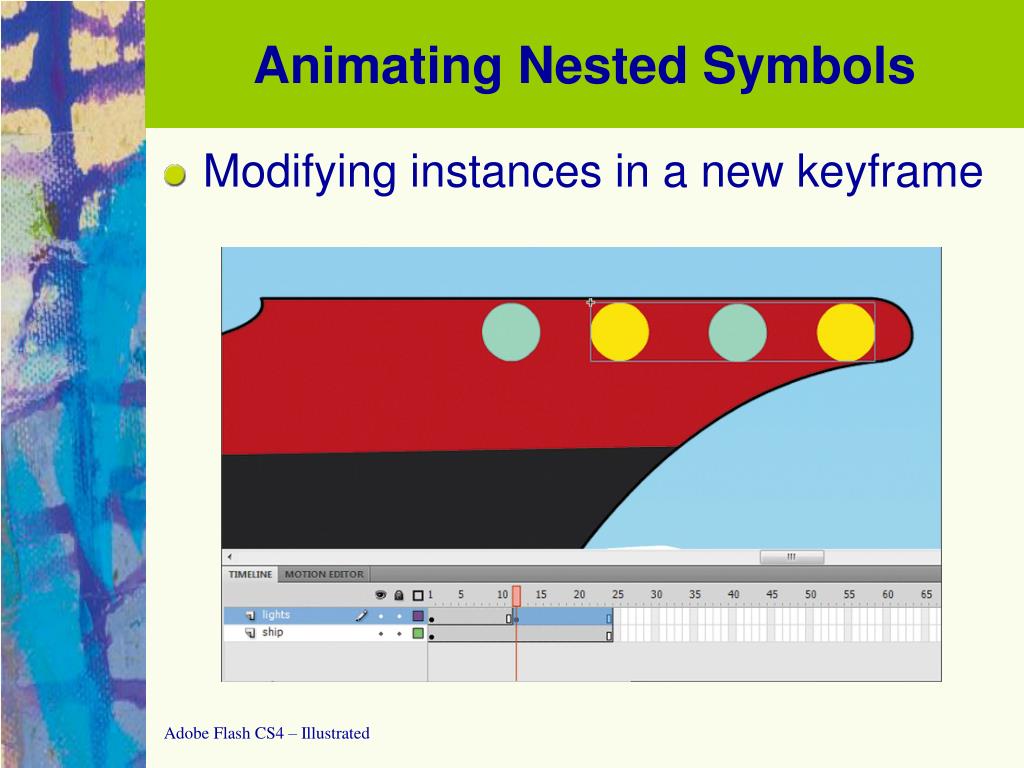 Animating Nested Symbols

Modifying instances in a new keyframe

TIMELINE MOTION EDITOR

1 5 10 15 20 25 30 35 40 45 50 55 60 65

lights

ship

Adobe Flash CS4 – Illustrated